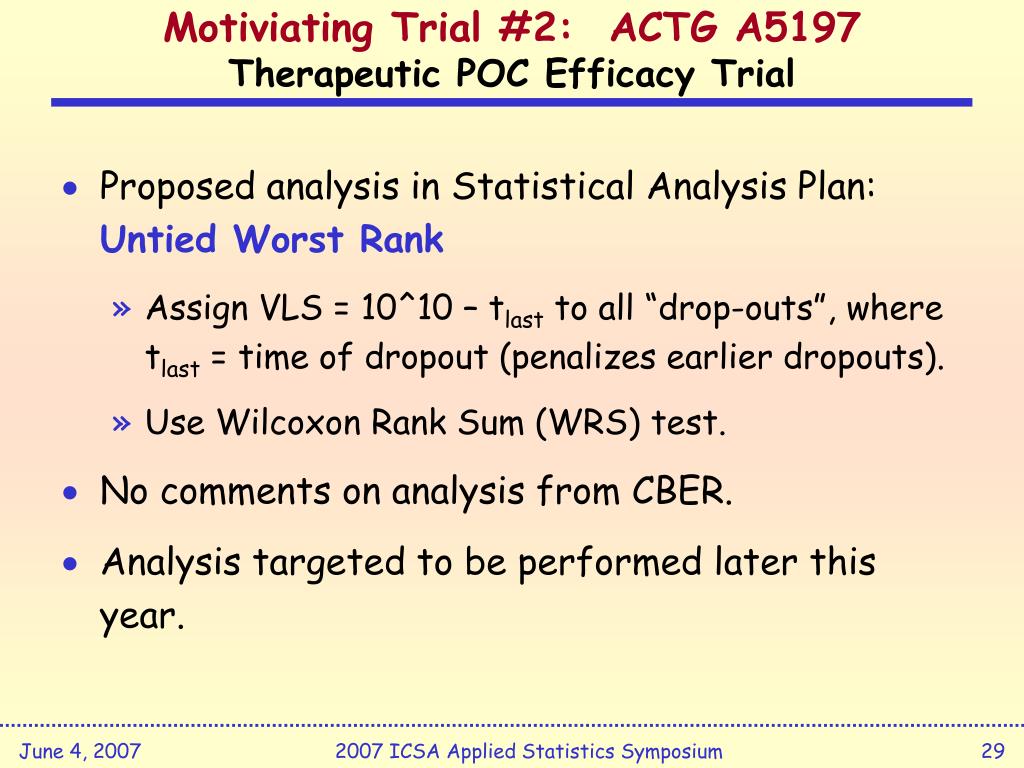 Motiviating Trial #2: ACTG A5197
Therapeutic POC Efficacy Trial

• Proposed analysis in Statistical Analysis Plan: Untied Worst Rank

» Assign VLS = 10^10 – $t_{last}$ to all “drop-outs”, where $t_{last}$ = time of dropout (penalizes earlier dropouts).

» Use Wilcoxon Rank Sum (WRS) test.

• No comments on analysis from CBER.

• Analysis targeted to be performed later this year.

June 4, 2007
2007 ICSA Applied Statistics Symposium
29